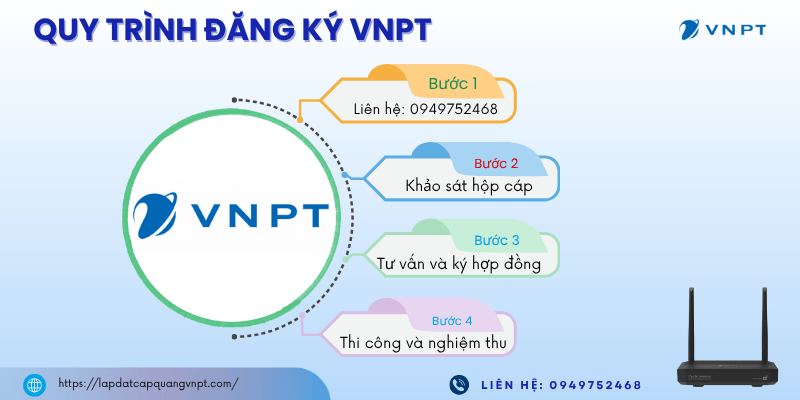 QUY TRÌNH ĐĂNG KÝ VNPT

VNPT

VNPT

Bước 1
Liên hệ: 0949752468

Bước 2
Khảo sát hộp cáp

Bước 3
Tư vấn và ký hợp đồng

Bước 4
Thi công và nghiệm thu

https://lapdatcapquangvnpt.com/

LIÊN HỆ: 0949752468